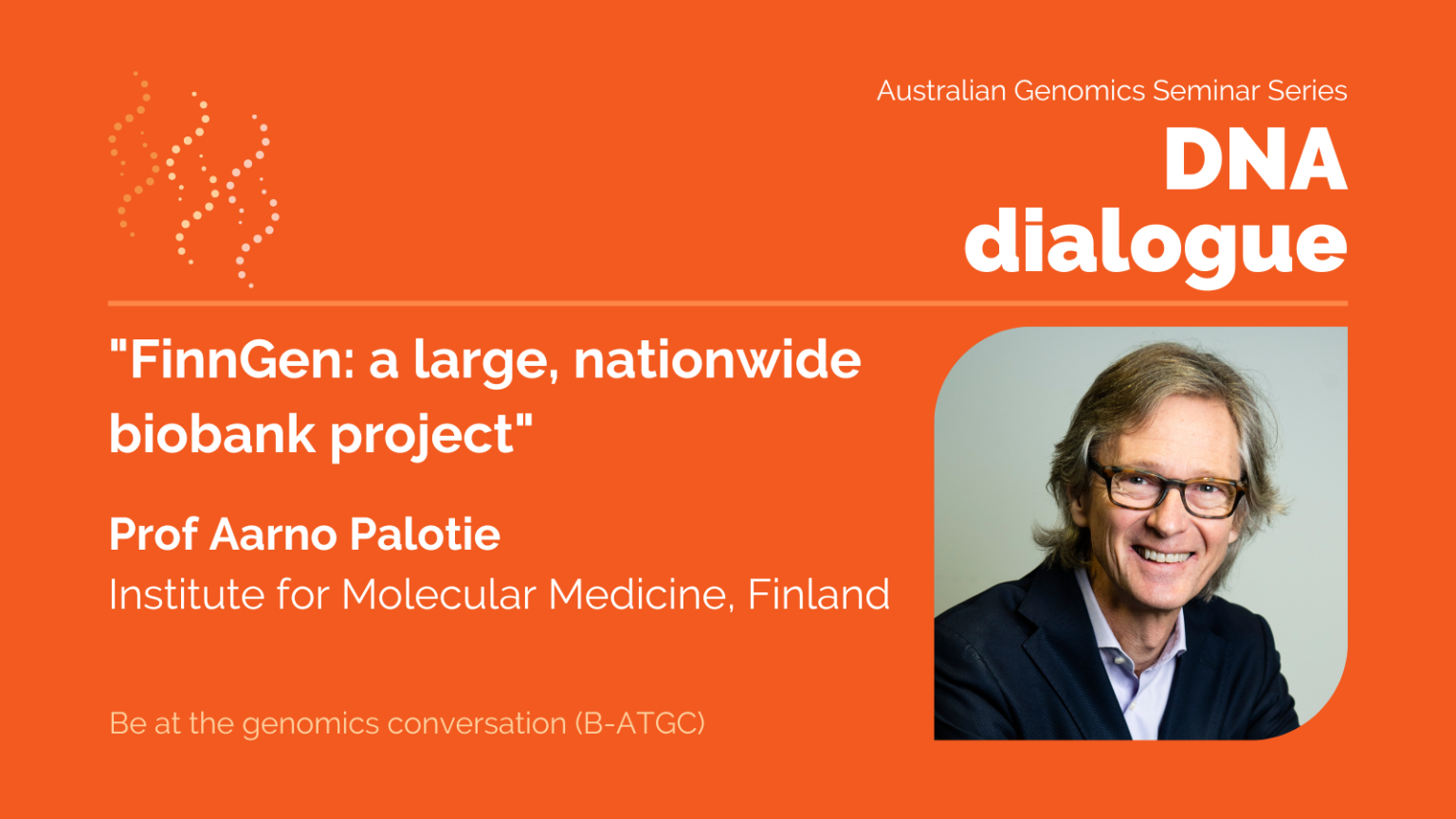 Australian Genomics Seminar Series

DNA dialogue

"FinnGen: a large, nationwide biobank project"

Prof Aarno Palotie

Institute for Molecular Medicine, Finland

Be at the genomics conversation (B-ATGC)